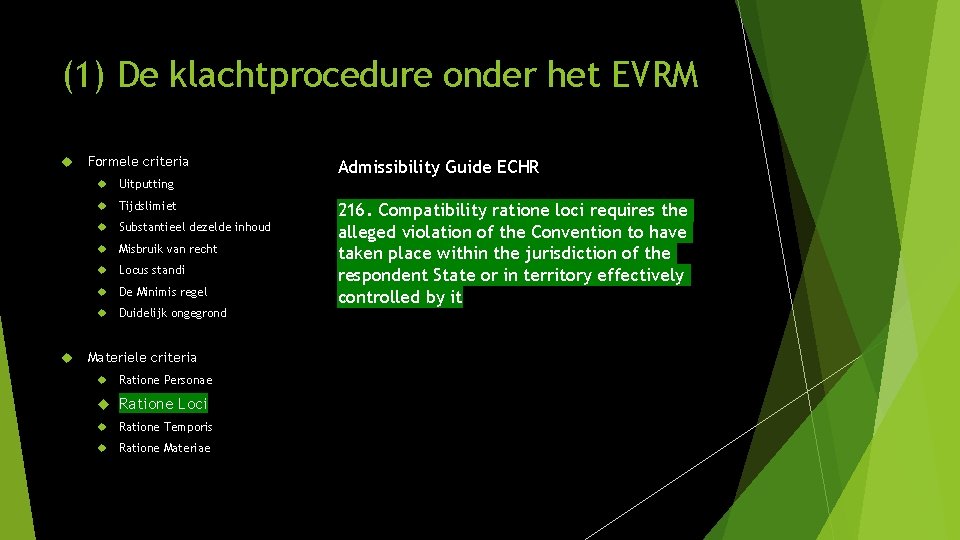 (1) De klachtprocedure onder het EVRM

Formele criteria

Uitputting

Tijdslimiet

Substantieel dezelde inhoud

Misbruik van recht

Locus standi

De Minimis regel

Duidelijk ongegrond

Materiele criteria

Ratione Personae

Ratione Loci

Ratione Temporis

Ratione Materiae

Admissibility Guide ECHR

216. Compatibility ratione loci requires the alleged violation of the Convention to have taken place within the jurisdiction of the respondent State or in territory effectively controlled by it